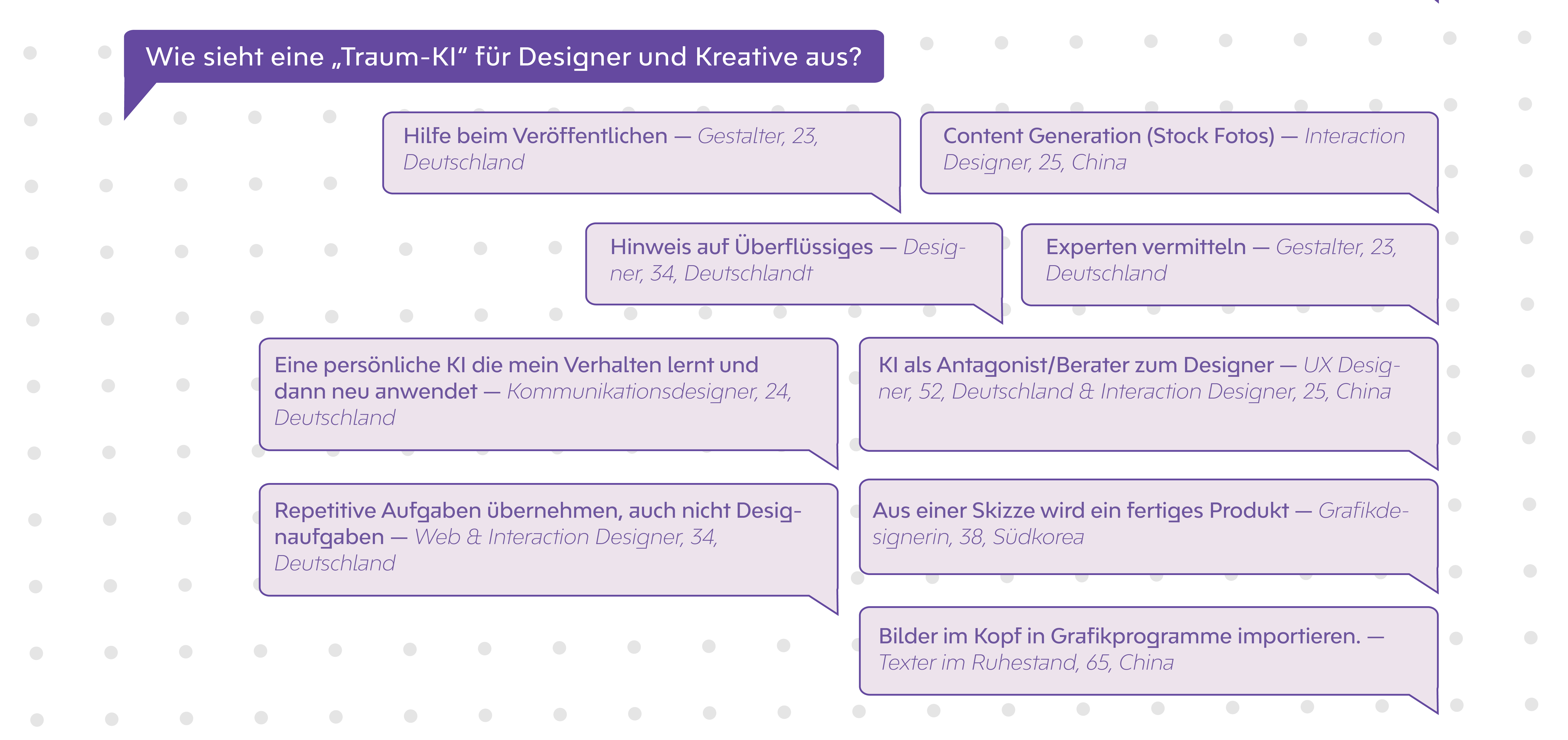 Wie sieht eine „Traum-KI“ für Designer und Kreative aus?

Hilfe beim Veröffentlichen — Gestalter, 23, Deutschland

Content Generation (Stock Fotos) — Interaction Designer, 25, China

Hinweis auf Überflüssiges — Designer, 34, Deutschlandt

Experten vermitteln — Gestalter, 23, Deutschland

Eine persönliche KI die mein Verhalten lernt und dann neu anwendet — Kommunikationsdesigner, 24, Deutschland

KI als Antagonist/Berater zum Designer — UX Designer, 52, Deutschland & Interaction Designer, 25, China

Repetitive Aufgaben übernehmen, auch nicht Designaufgaben — Web & Interaction Designer, 34, Deutschland

Aus einer Skizze wird ein fertiges Produkt — Grafikdesignerin, 38, Südkorea

Bilder im Kopf in Grafikprogramme importieren. — Texter im Ruhestand, 65, China